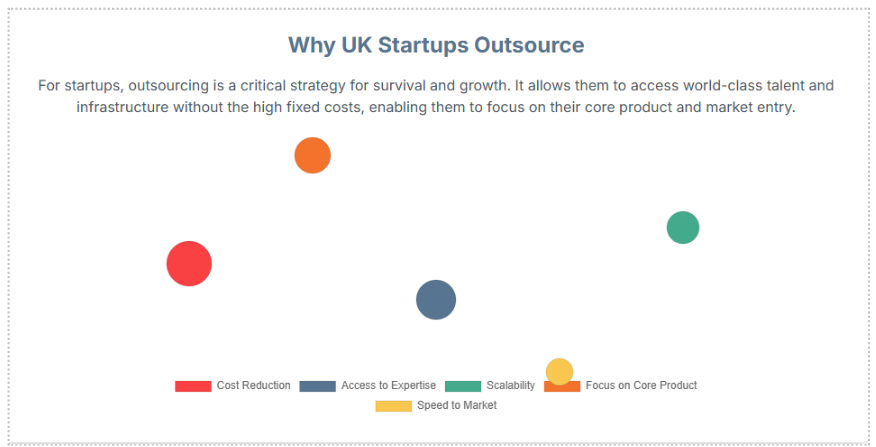 Why UK Startups Outsource

For startups, outsourcing is a critical strategy for survival and growth. It allows them to access world-class talent and infrastructure without the high fixed costs, enabling them to focus on their core product and market entry.

Cost Reduction
Access to Expertise
Scalability
Focus on Core Product
Speed to Market